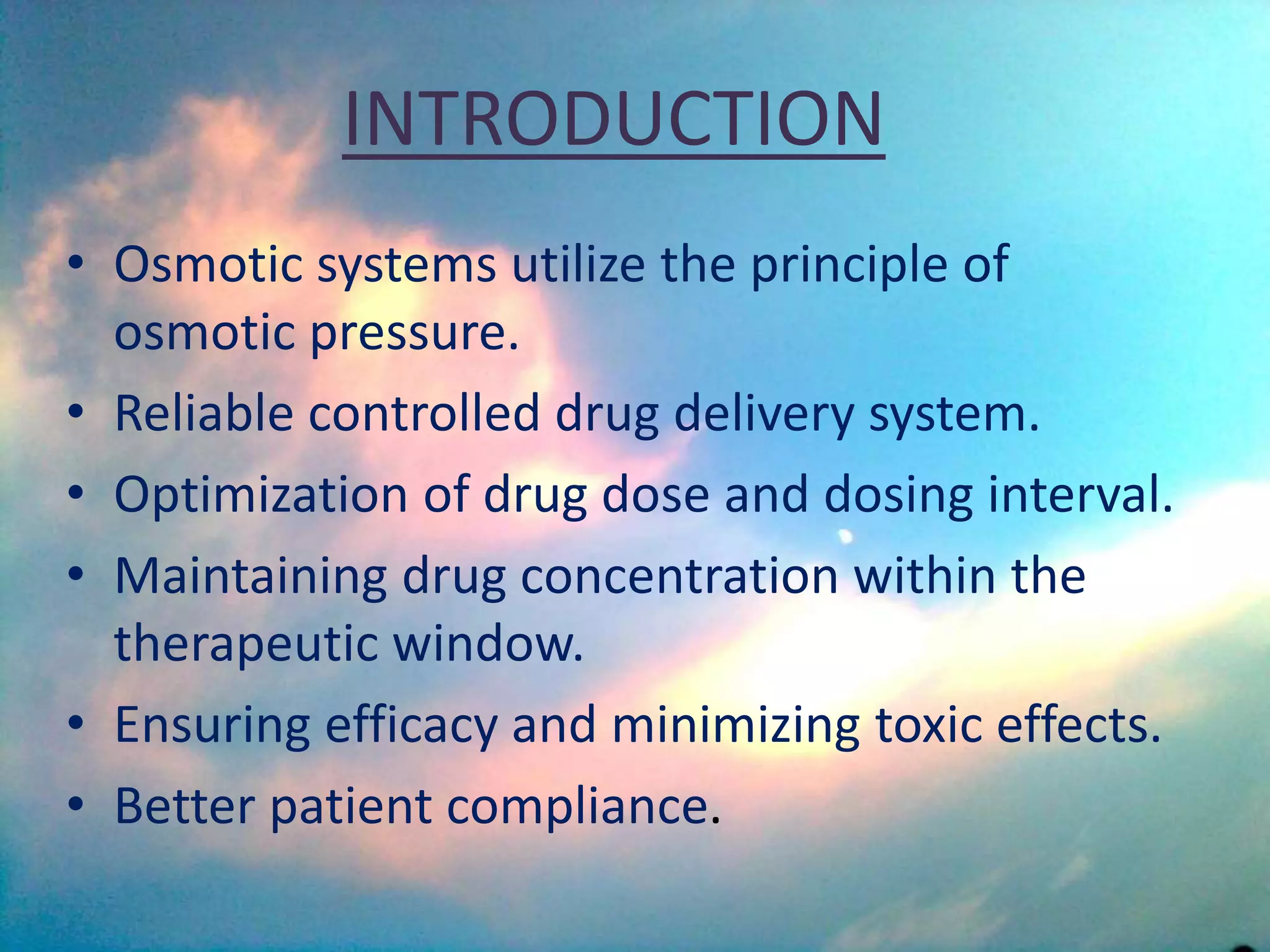 INTRODUCTION

• Osmotic systems utilize the principle of osmotic pressure.
• Reliable controlled drug delivery system.
• Optimization of drug dose and dosing interval.
• Maintaining drug concentration within the therapeutic window.
• Ensuring efficacy and minimizing toxic effects.
• Better patient compliance.